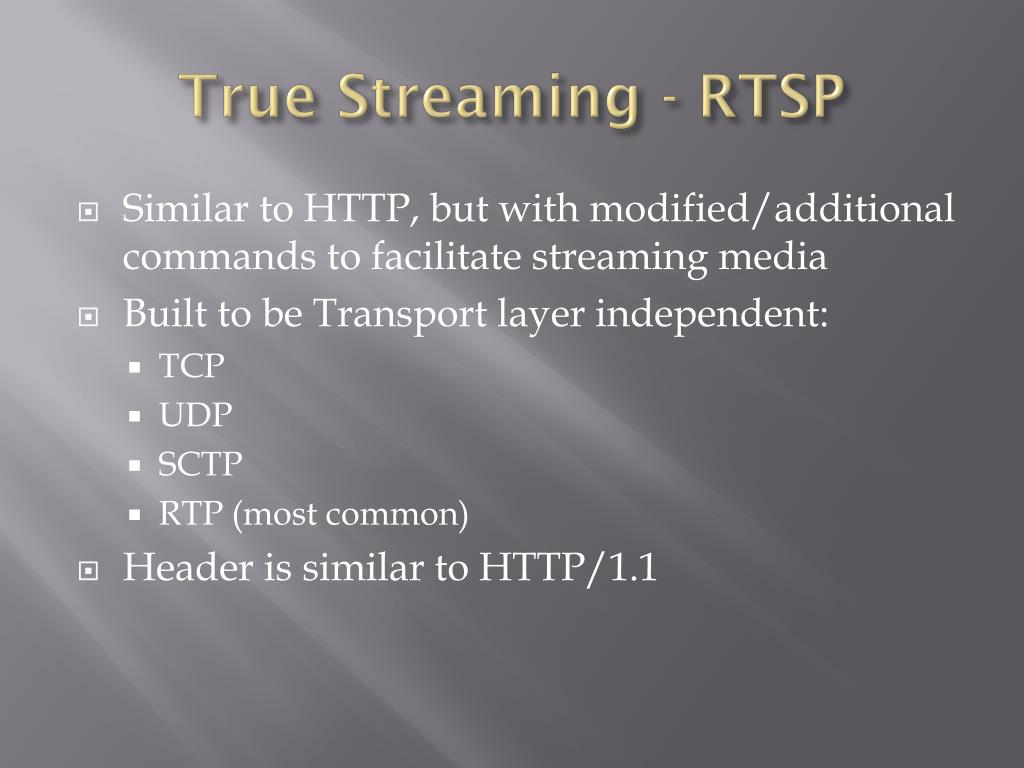 True Streaming - RTSP

Similar to HTTP, but with modified/additional commands to facilitate streaming media

Built to be Transport layer independent:

TCP

UDP

SCTP

RTP (most common)

Header is similar to HTTP/1.1